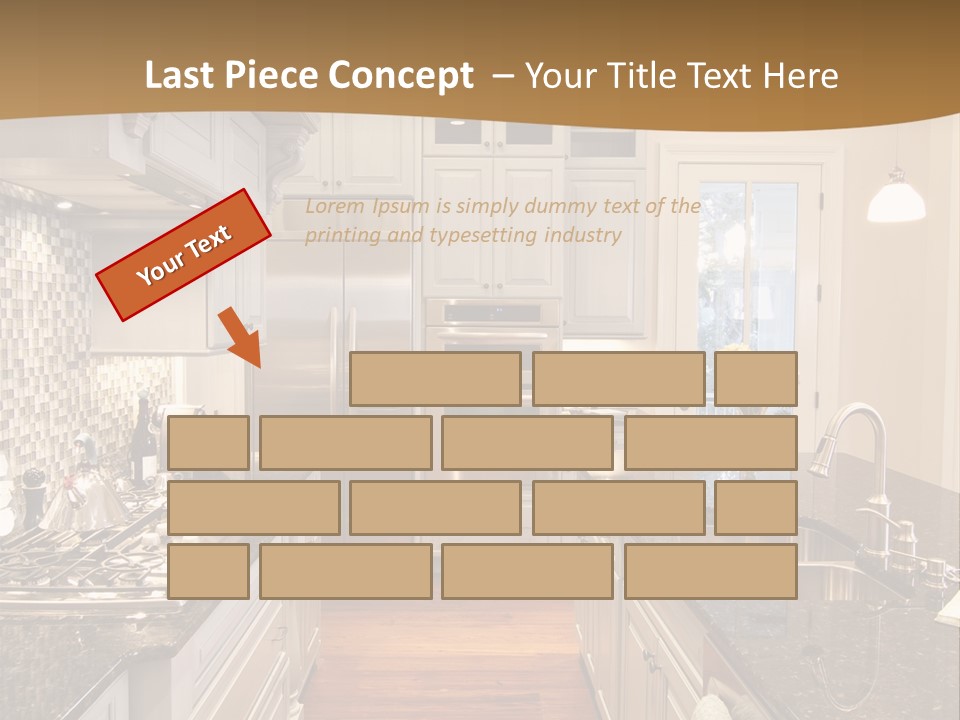 Last Piece Concept – Your Title Text Here

Your Text

Lorem Ipsum is simply dummy text of the printing and typesetting industry